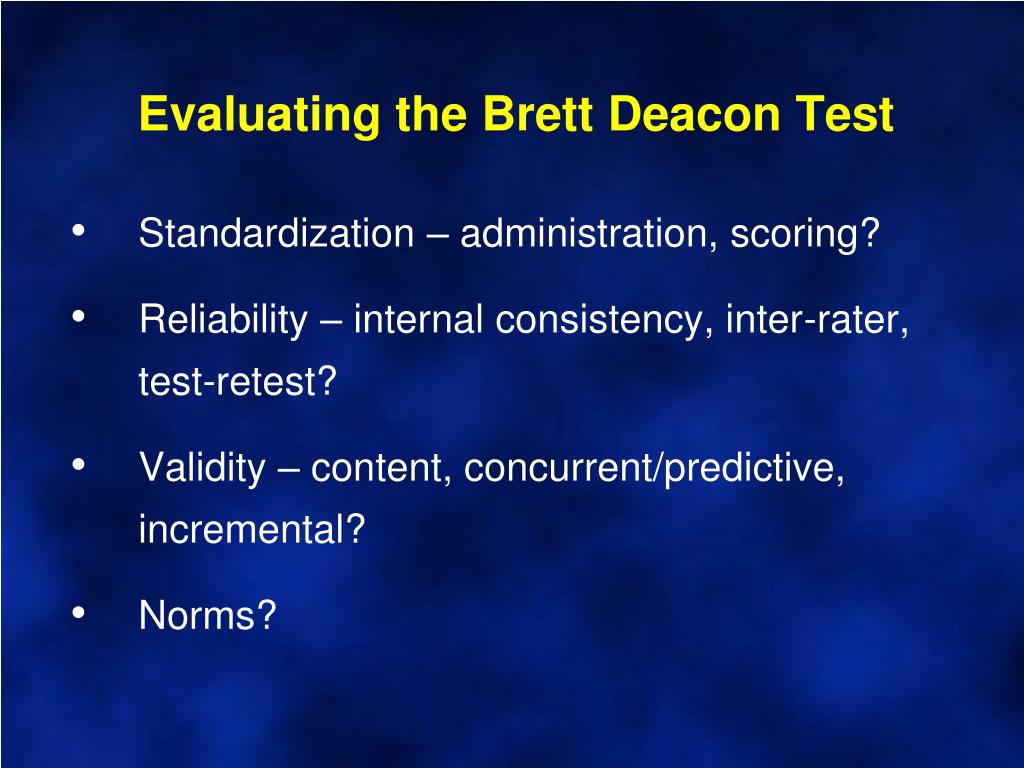 Evaluating the Brett Deacon Test

• Standardization – administration, scoring?

• Reliability – internal consistency, inter-rater, test-retest?

• Validity – content, concurrent/predictive, incremental?

• Norms?